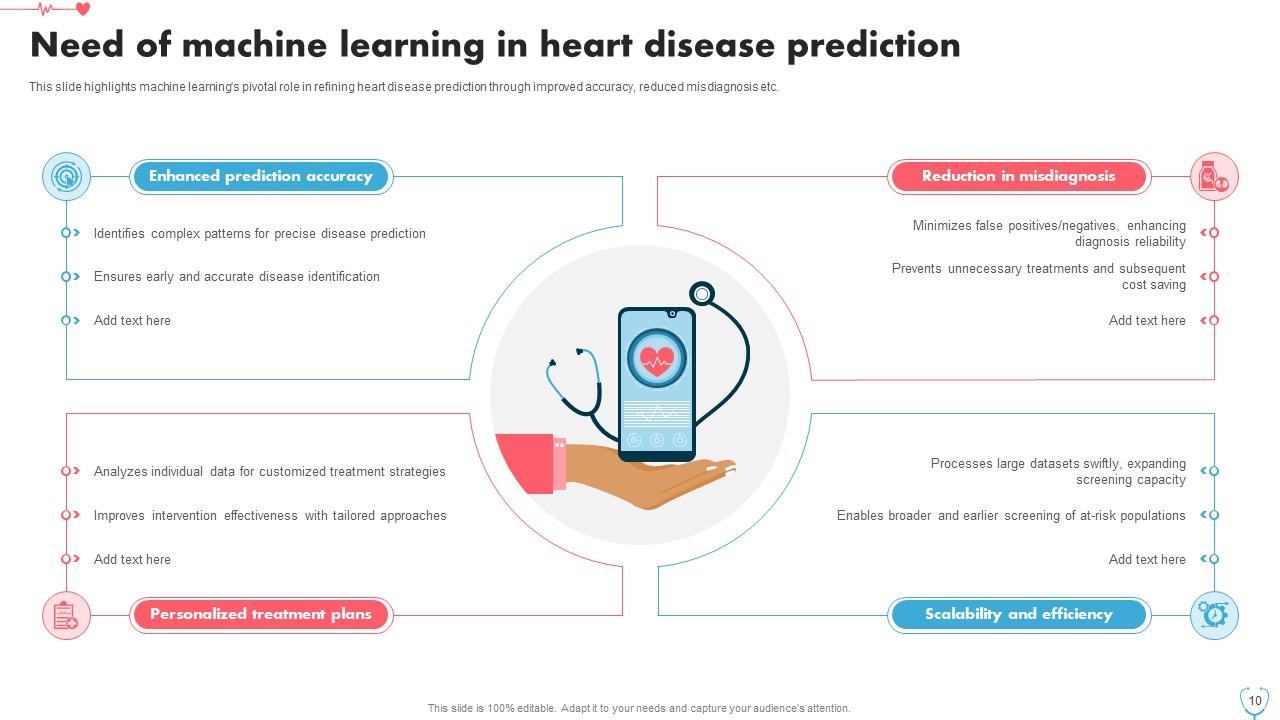 Need of machine learning in heart disease prediction

This slide highlights machine learning's pivotal role in refining heart disease prediction through improved accuracy, reduced misdiagnosis etc.

Enhanced prediction accuracy

Identifies complex patterns for precise disease prediction

Ensures early and accurate disease identification

Add text here

Reduction in misdiagnosis

Minimizes false positives/negatives, enhancing diagnosis reliability

Prevents unnecessary treatments and subsequent cost saving

Add text here

Analyzes individual data for customized treatment strategies

Improves intervention effectiveness with tailored approaches

Add text here

Personalized treatment plans

Processes large datasets swiftly, expanding screening capacity

Enables broader and earlier screening of at-risk populations

Add text here

Scalability and efficiency

This slide is 100% editable. Adapt it to your needs and capture your audience's attention.

10